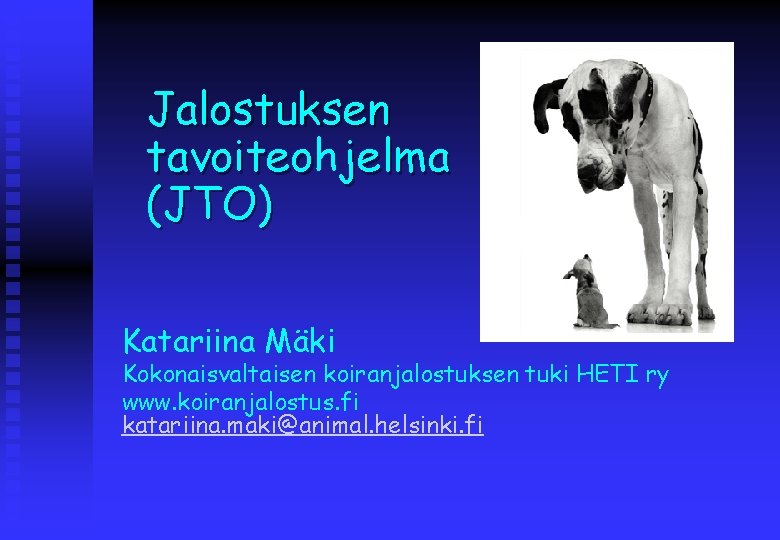 Jalostuksen tavoiteohjelma (JTO)

Katariina Mäki
Kokonaisvaltaisen koiranjalostuksen tuki HETI ry
www.koiranjalostus.fi
katariina.maki@animal.helsinki.fi